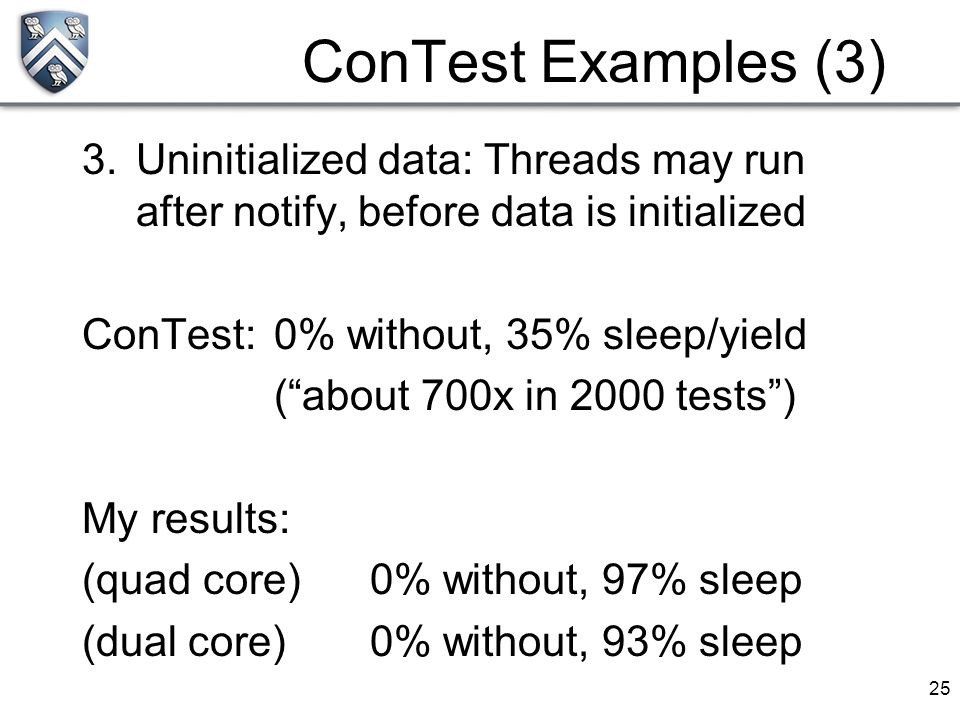 ConTest Examples (3)

3. Uninitialized data: Threads may run after notify, before data is initialized

ConTest: 0% without, 35% sleep/yield
(“about 700x in 2000 tests”)

My results:
(quad core) 0% without, 97% sleep
(dual core) 0% without, 93% sleep

25